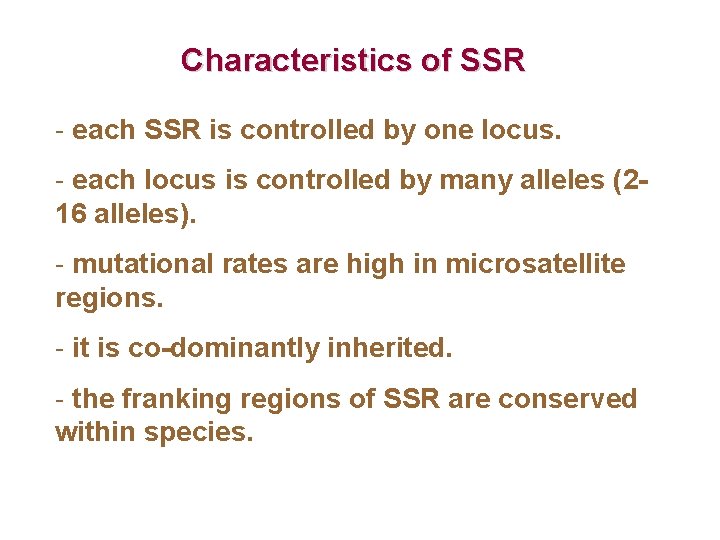 Characteristics of SSR

- each SSR is controlled by one locus.

- each locus is controlled by many alleles (2-16 alleles).

- mutational rates are high in microsatellite regions.

- it is co-dominantly inherited.

- the franking regions of SSR are conserved within species.